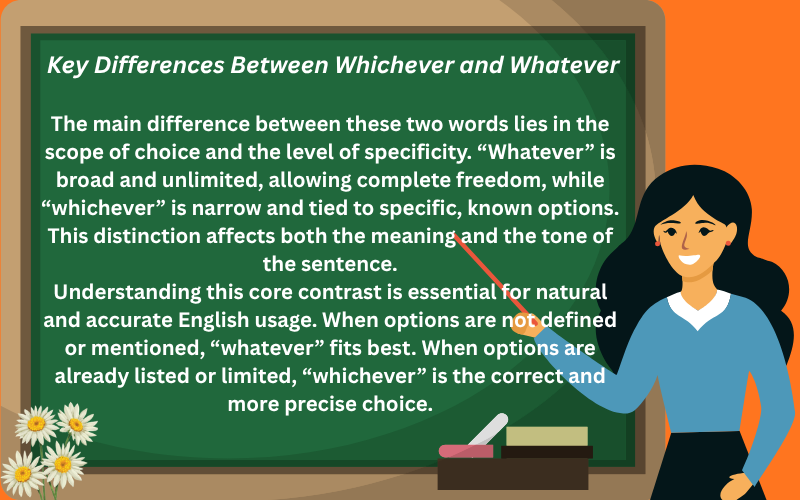 Key Differences Between Whichever and Whatever

The main difference between these two words lies in the scope of choice and the level of specificity. “Whatever” is broad and unlimited, allowing complete freedom, while “whichever” is narrow and tied to specific, known options. This distinction affects both the meaning and the tone of the sentence.
Understanding this core contrast is essential for natural and accurate English usage. When options are not defined or mentioned, “whatever” fits best. When options are already listed or limited, “whichever” is the correct and more precise choice.